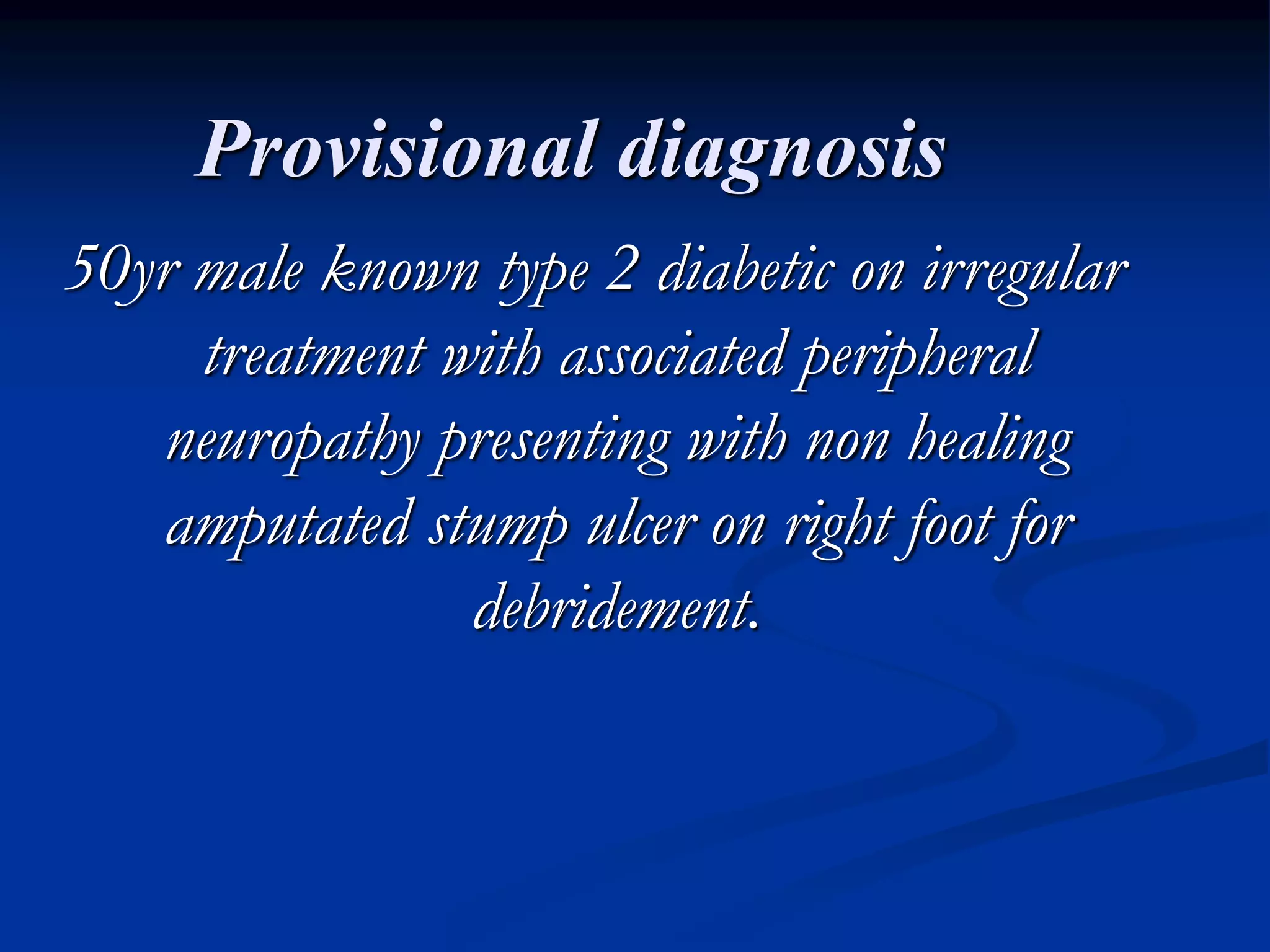 Provisional diagnosis

50yr male known type 2 diabetic on irregular treatment with associated peripheral neuropathy presenting with non healing amputated stump ulcer on right foot for debridement.